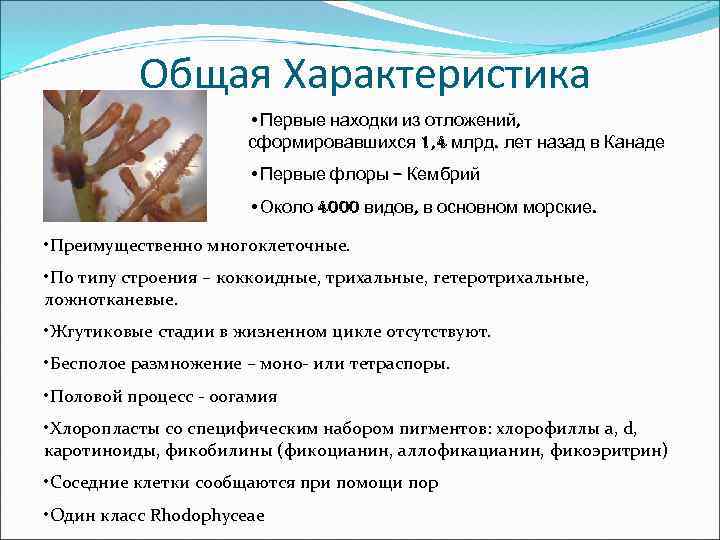 Общая Характеристика

•Первые находки из отложений, сформировавшихся 1,4 млрд. лет назад в Канаде

•Первые флоры – Кембрий

•Около 4000 видов, в основном морские.

•Преимущественно многоклеточные.

•По типу строения – коккоидные, трихальные, гетеротрихальные, ложнотканевые.

•Жгутиковые стадии в жизненном цикле отсутствуют.

•Бесполое размножение – моно- или тетраспоры.

•Половой процесс - оогамия

•Хлоропласты со специфическим набором пигментов: хлорофиллы a, d, каротиноиды, фикобилины (фикоцианин, аллофикацианин, фикоэритрин)

•Соседние клетки сообщаются при помощи пор

•Один класс Rhodophyceae